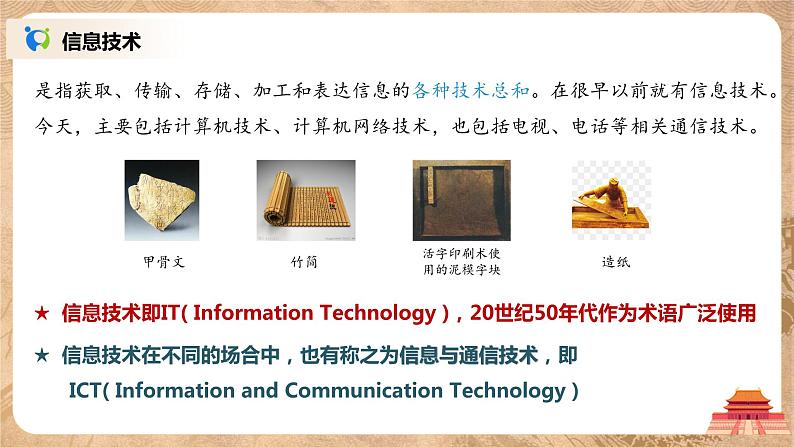 信息技术

是指获取、传输、存储、加工和表达信息的各种技术总和。在很早以前就有信息技术。今天，主要包括计算机技术、计算机网络技术，也包括电视、电话等相关通信技术。

甲骨文

竹简

活字印刷术使用的泥模字块

造纸

★ 信息技术即IT( Information Technology )，20世纪50年代作为术语广泛使用

★ 信息技术在不同的场合中，也有称之为信息与通信技术，即 ICT( Information and Communication Technology )